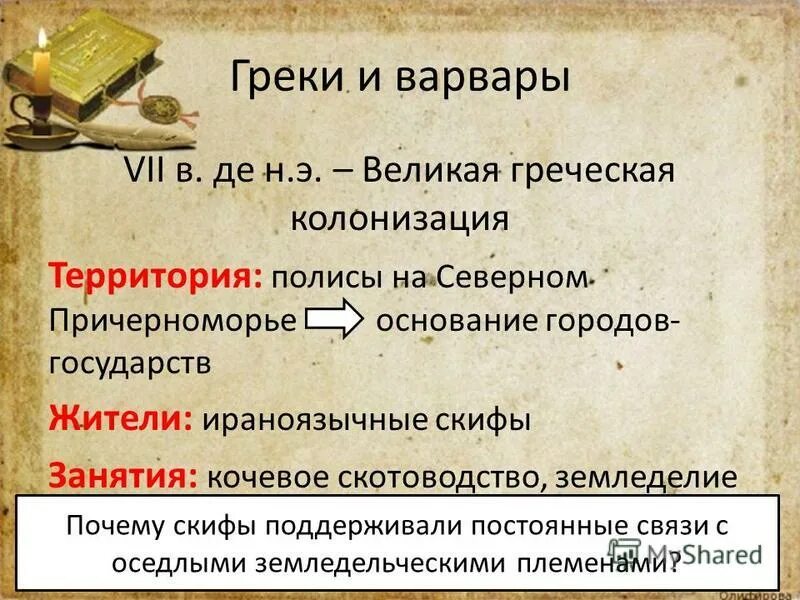 Греки и варвары

VII в. де н.э. – Великая греческая колонизация

Территория: полисы на Северном Причерноморье основание городов-государств

Жители: ираноязычные скифы

Занятия: кочевое скотоводство, земледелие

Почему скифы поддерживали постоянные связи с оседлыми земледельческими племенами?

MyShared

Олифирова